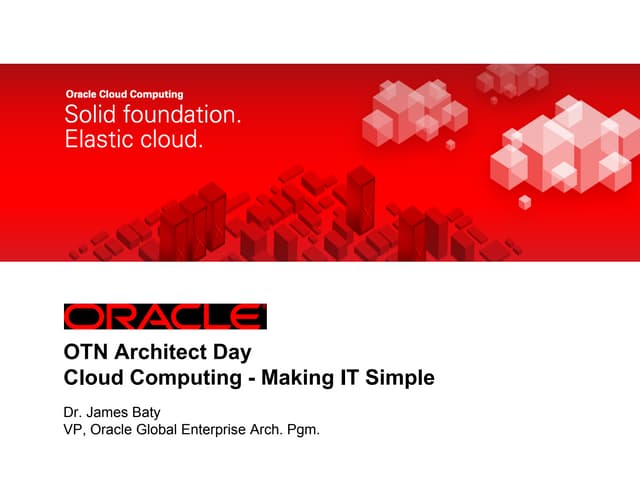 Oracle Cloud Computing
Solid foundation.
Elastic cloud.

ORACLE

OTN Architect Day
Cloud Computing - Making IT Simple

Dr. James Baty
VP, Oracle Global Enterprise Arch. Pgm.